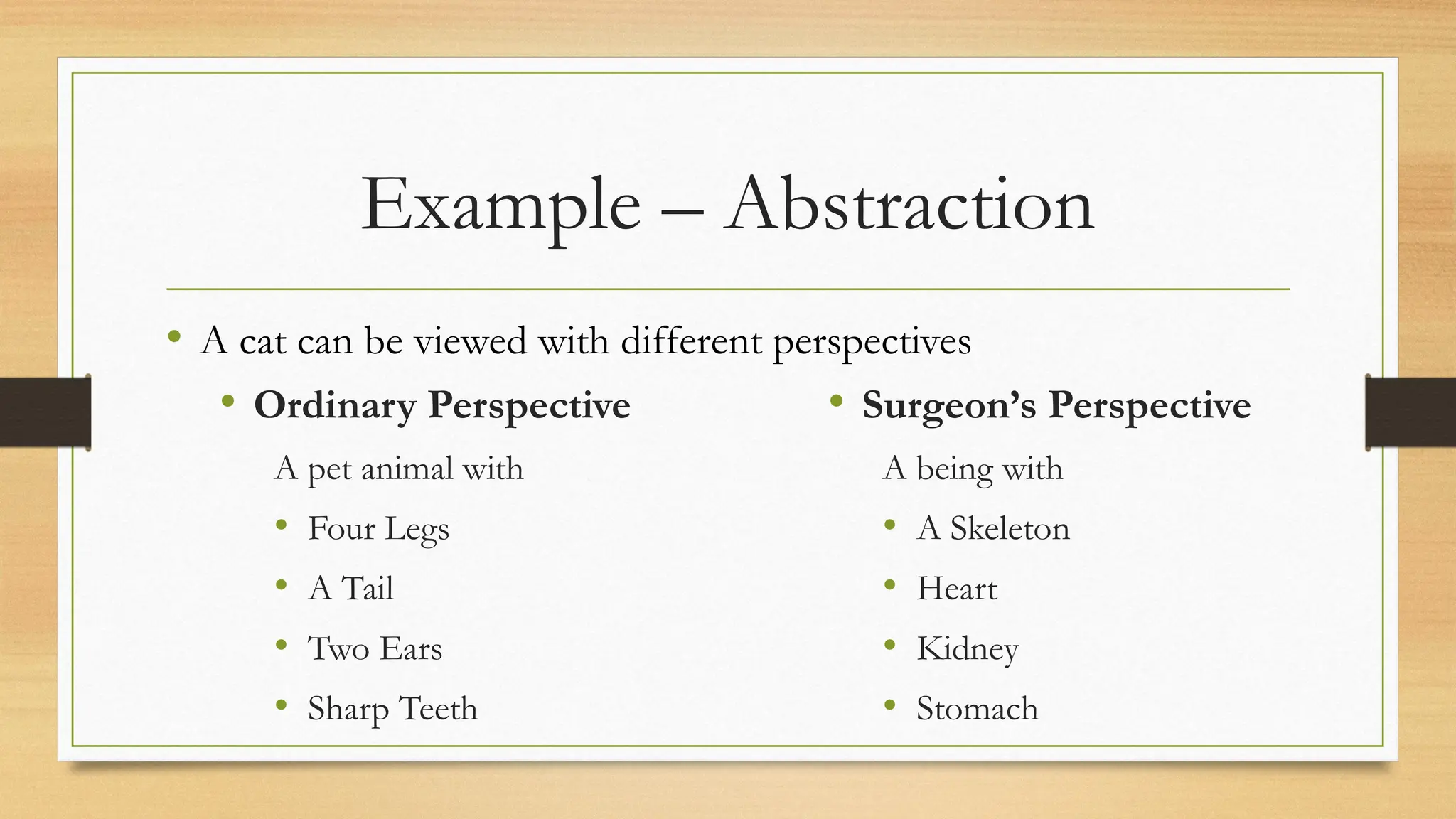 Example – Abstraction

• A cat can be viewed with different perspectives

• **Ordinary Perspective**

A pet animal with

• Four Legs
• A Tail
• Two Ears
• Sharp Teeth

• **Surgeon's Perspective**

A being with

• A Skeleton
• Heart
• Kidney
• Stomach